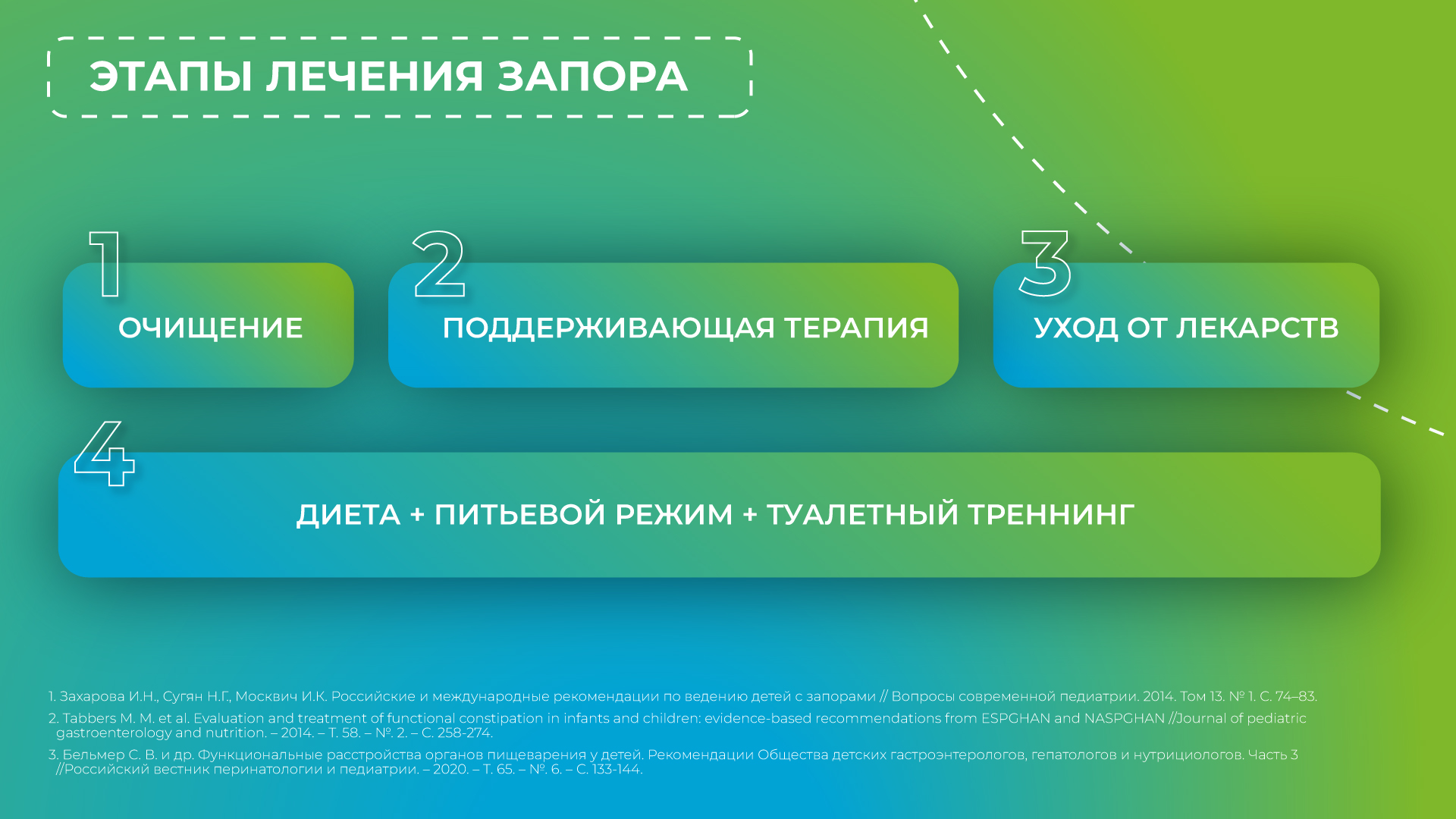 ЭТАПЫ ЛЕЧЕНИЯ ЗАПОРА

1
ОЧИЩЕНИЕ

2
ПОДДЕРЖИВАЮЩАЯ ТЕРАПИЯ

3
УХОД ОТ ЛЕКАРСТВ

4
ДИЕТА + ПИТЬЕВОЙ РЕЖИМ + ТУАЛЕТНЫЙ ТРЕННИНГ

1. Захарова И.Н., Сугян Н.Г., Москвич И.К. Российские и международные рекомендации по ведению детей с запорами // Вопросы современной педиатрии. 2014. Том 13. № 1. С. 74–83.

2. Tabbers M. M. et al. Evaluation and treatment of functional constipation in infants and children: evidence-based recommendations from ESPGHAN and NASPGHAN //Journal of pediatric gastroenterology and nutrition. – 2014. – Т. 58. – №. 2. – С. 258-274.

3. Бельмер С. В. и др. Функциональные расстройства органов пищеварения у детей. Рекомендации Общества детских гастроэнтерологов, гепатологов и нутрициологов. Часть 3 //Российский вестник перинатологии и педиатрии. – 2020. – Т. 65. – №. 6. – С. 133-144.